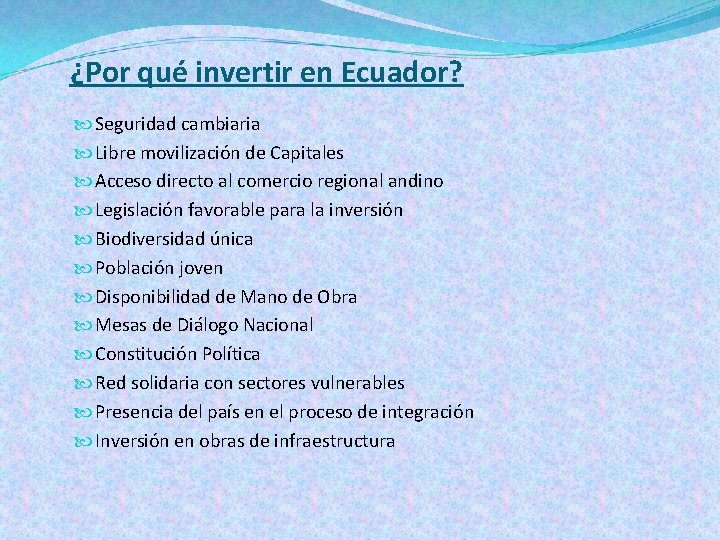 ¿Por qué invertir en Ecuador?

Seguridad cambiaria
Libre movilización de Capitales
Acceso directo al comercio regional andino
Legislación favorable para la inversión
Biodiversidad única
Población joven
Disponibilidad de Mano de Obra
Mesas de Diálogo Nacional
Constitución Política
Red solidaria con sectores vulnerables
Presencia del país en el proceso de integración
Inversión en obras de infraestructura